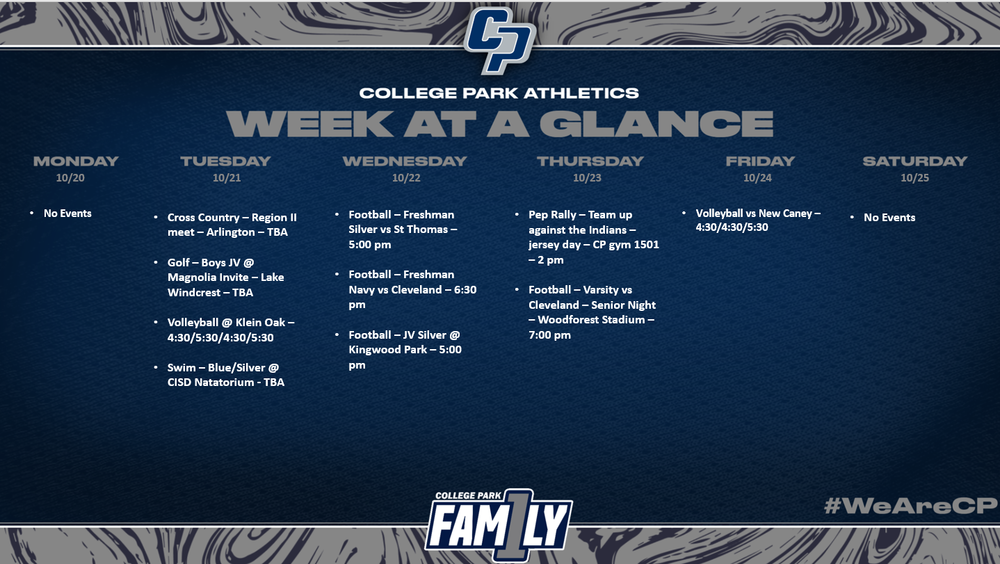 CP

COLLEGE PARK ATHLETICS

WEEK AT A GLANCE

MONDAY
10/20
• No Events

TUESDAY
10/21
• Cross Country – Region II meet – Arlington – TBA
• Golf – Boys JV @ Magnolia Invite – Lake Windcrest – TBA
• Volleyball @ Klein Oak – 4:30/5:30/4:30/5:30
• Swim – Blue/Silver @ CISD Natatorium - TBA

WEDNESDAY
10/22
• Football – Freshman Silver vs St Thomas – 5:00 pm
• Football – Freshman Navy vs Cleveland – 6:30 pm
• Football – JV Silver @ Kingwood Park – 5:00 pm

THURSDAY
10/23
• Pep Rally – Team up against the Indians – jersey day – CP gym 1501 – 2 pm
• Football – Varsity vs Cleveland – Senior Night – Woodforest Stadium – 7:00 pm

FRIDAY
10/24
• Volleyball vs New Caney – 4:30/4:30/5:30

SATURDAY
10/25
• No Events

COLLEGE PARK
FAM1LY

#WeAreCP